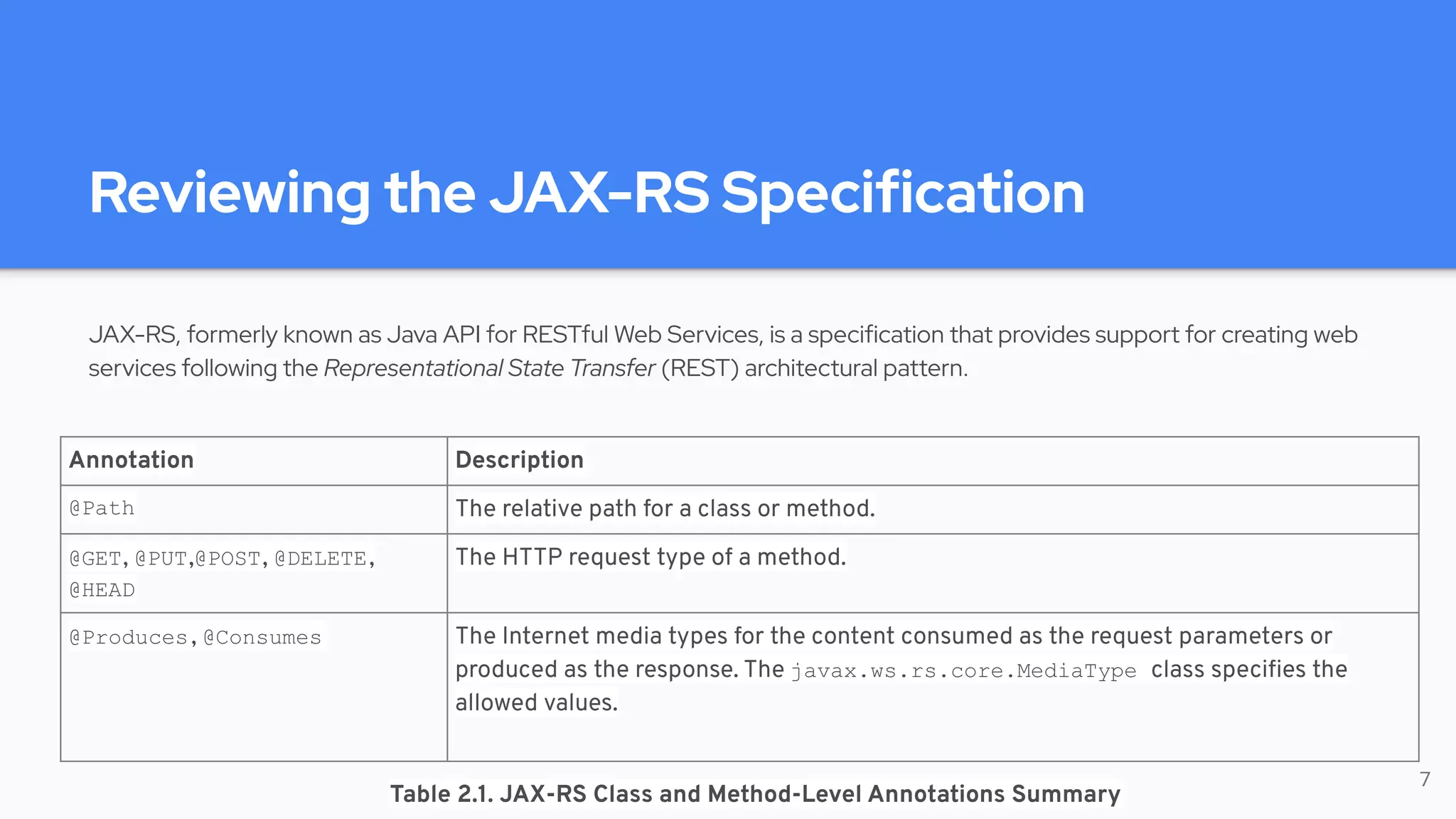 Reviewing the JAX-RS Specification

JAX-RS, formerly known as Java API for RESTful Web Services, is a specification that provides support for creating web services following the Representational State Transfer (REST) architectural pattern.

| Annotation | Description |
|---|---|
| @Path | The relative path for a class or method. |
| @GET, @PUT,@POST, @DELETE, @HEAD | The HTTP request type of a method. |
| @Produces, @Consumes | The Internet media types for the content consumed as the request parameters or produced as the response. The javax.ws.rs.core.MediaType class specifies the allowed values. |

Table 2.1. JAX-RS Class and Method-Level Annotations Summary

7